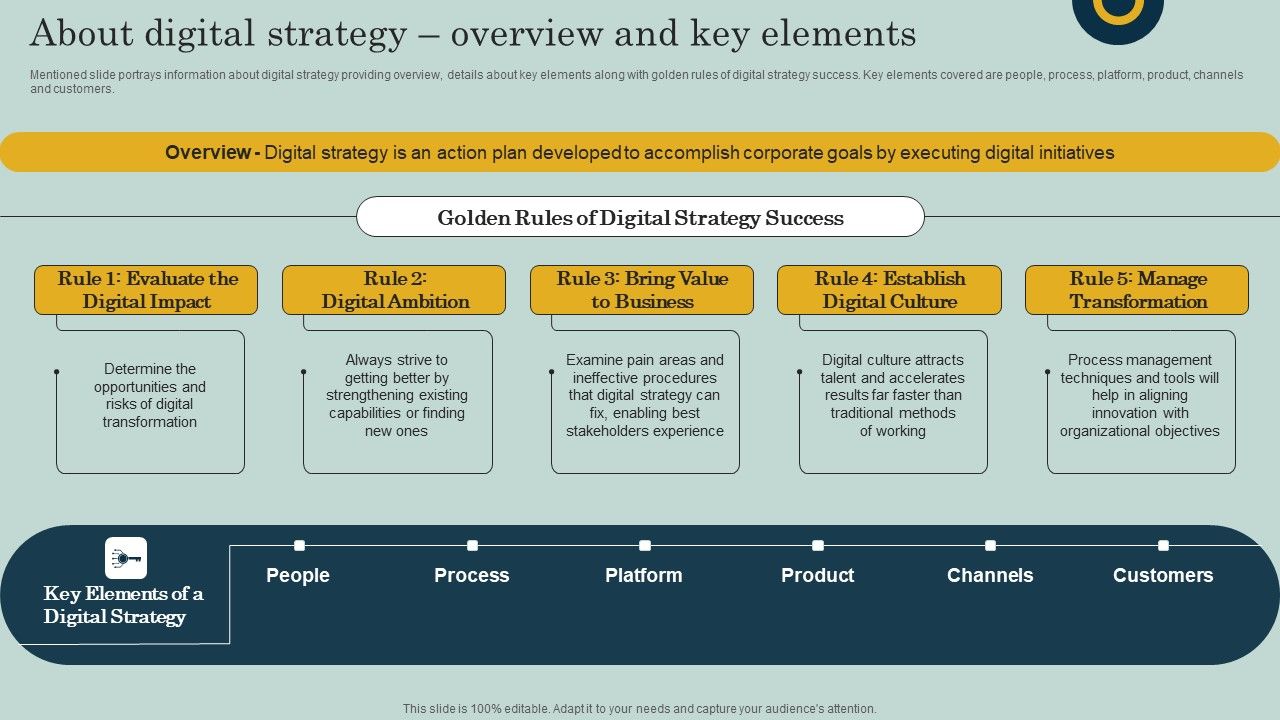 About digital strategy – overview and key elements

Mentioned slide portrays information about digital strategy providing overview, details about key elements along with golden rules of digital strategy success. Key elements covered are people, process, platform, product, channels and customers.

Overview - Digital strategy is an action plan developed to accomplish corporate goals by executing digital initiatives

Golden Rules of Digital Strategy Success

Rule 1: Evaluate the Digital Impact

Determine the opportunities and risks of digital transformation

Rule 2: Digital Ambition

Always strive to getting better by strengthening existing capabilities or finding new ones

Rule 3: Bring Value to Business

Examine pain areas and ineffective procedures that digital strategy can fix, enabling best stakeholders experience

Rule 4: Establish Digital Culture

Digital culture attracts talent and accelerates results far faster than traditional methods of working

Rule 5: Manage Transformation

Process management techniques and tools will help in aligning innovation with organizational objectives

Key Elements of a Digital Strategy

People

Process

Platform

Product

Channels

Customers

This slide is 100% editable. Adapt it to your needs and capture your audience's attention.